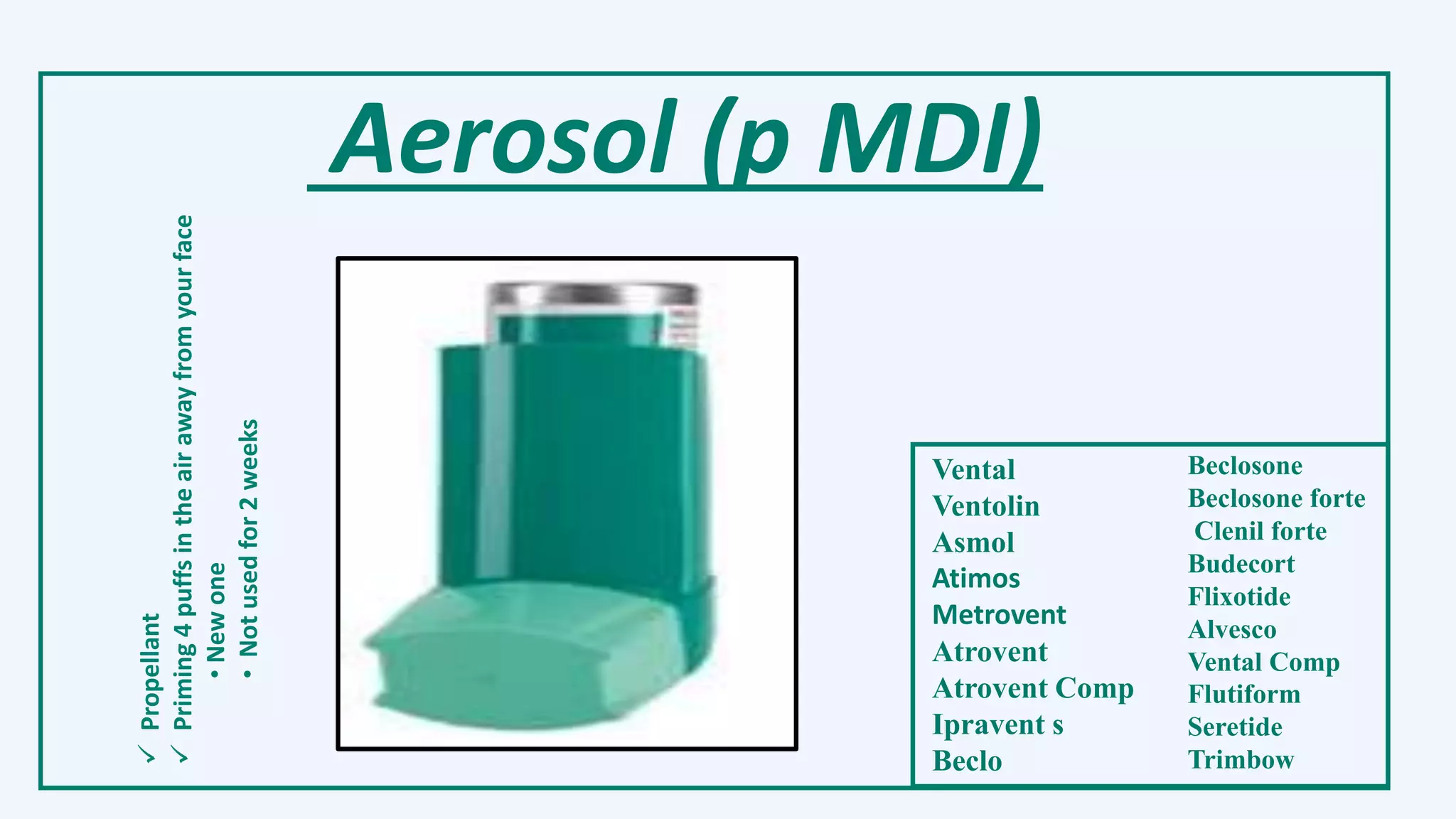 Aerosol (p MDI)

✓ Propellant
✓ Priming 4 puffs in the air away from your face
• New one
• Not used for 2 weeks

Vental
Ventolin
Asmol
Atimos
Metrovent
Atrovent
Atrovent Comp
Ipravent s
Beclo

Beclosone
Beclosone forte
Clenil forte
Budecort
Flixotide
Alvesco
Vental Comp
Flutiform
Seretide
Trimbow